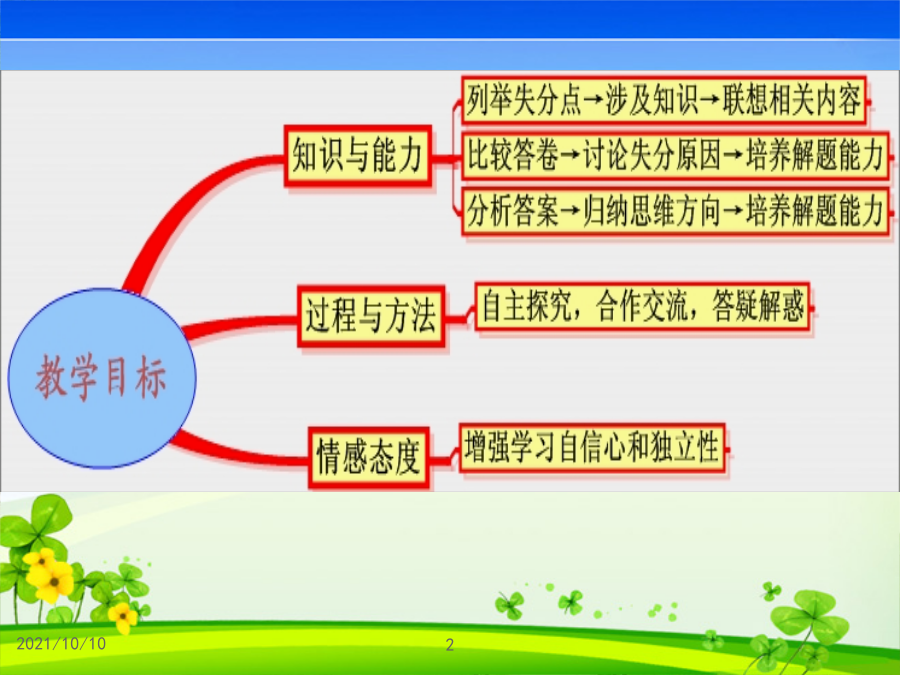 教学目标

知识与能力

列举失分点→涉及知识→联想相关内容

比较答卷→讨论失分原因→培养解题能力

分析答案→归纳思维方向→培养解题能力

过程与方法

自主探究，合作交流，答疑解惑

情感态度

增强学习自信心和独立性

2021/10/10

2